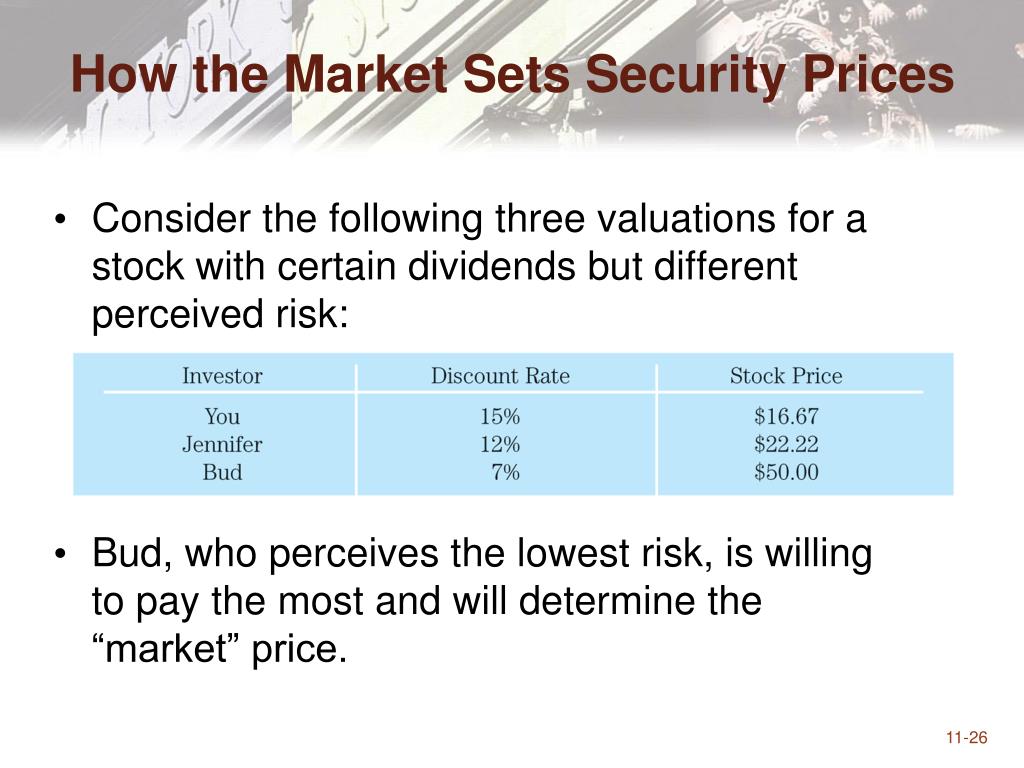 How the Market Sets Security Prices

• Consider the following three valuations for a stock with certain dividends but different perceived risk:

| Investor | Discount Rate | Stock Price |
|---|---|---|
| You | 15% | \$16.67 |
| Jennifer | 12% | \$22.22 |
| Bud | 7% | \$50.00 |

• Bud, who perceives the lowest risk, is willing to pay the most and will determine the “market” price.

11-26